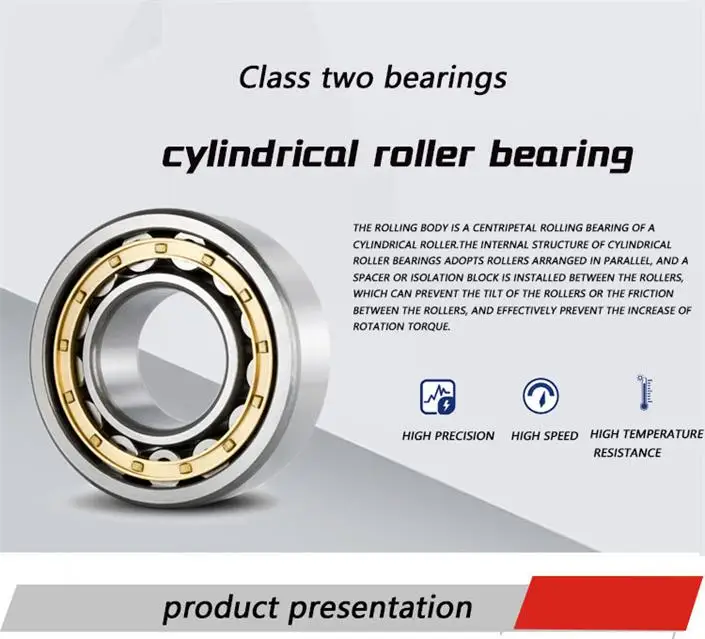 Class two bearings

cylindrical roller bearing

THE ROLLING BODY IS A CENTRIPETAL ROLLING BEARING OF A CYLINDRICAL ROLLER.THE INTERNAL STRUCTURE OF CYLINDRICAL ROLLER BEARINGS ADOPTS ROLLERS ARRANGED IN PARALLEL, AND A SPACER OR ISOLATION BLOCK IS INSTALLED BETWEEN THE ROLLERS, WHICH CAN PREVENT THE TILT OF THE ROLLERS OR THE FRICTION BETWEEN THE ROLLERS, AND EFFECTIVELY PREVENT THE INCREASE OF ROTATION TORQUE.

HIGH PRECISION

HIGH SPEED

HIGH TEMPERATURE RESISTANCE

product presentation